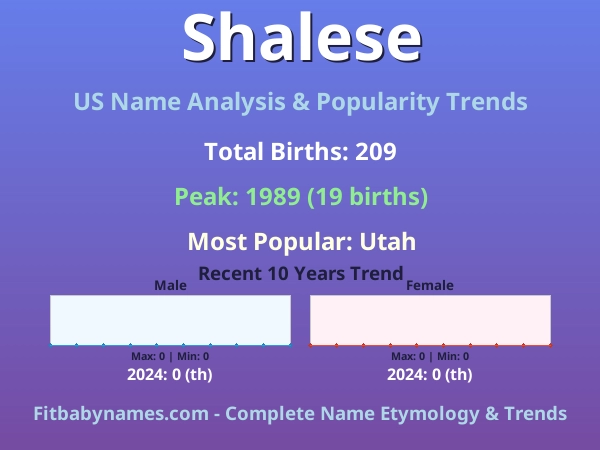 Shalese

US Name Analysis & Popularity Trends

Total Births: 209

Peak: 1989 (19 births)

Most Popular: Utah

Recent 10 Years Trend

Male

Max: 0 | Min: 0

2024: 0 (th)

Female

Max: 0 | Min: 0

2024: 0 (th)

Fitbabynames.com - Complete Name Etymology & Trends